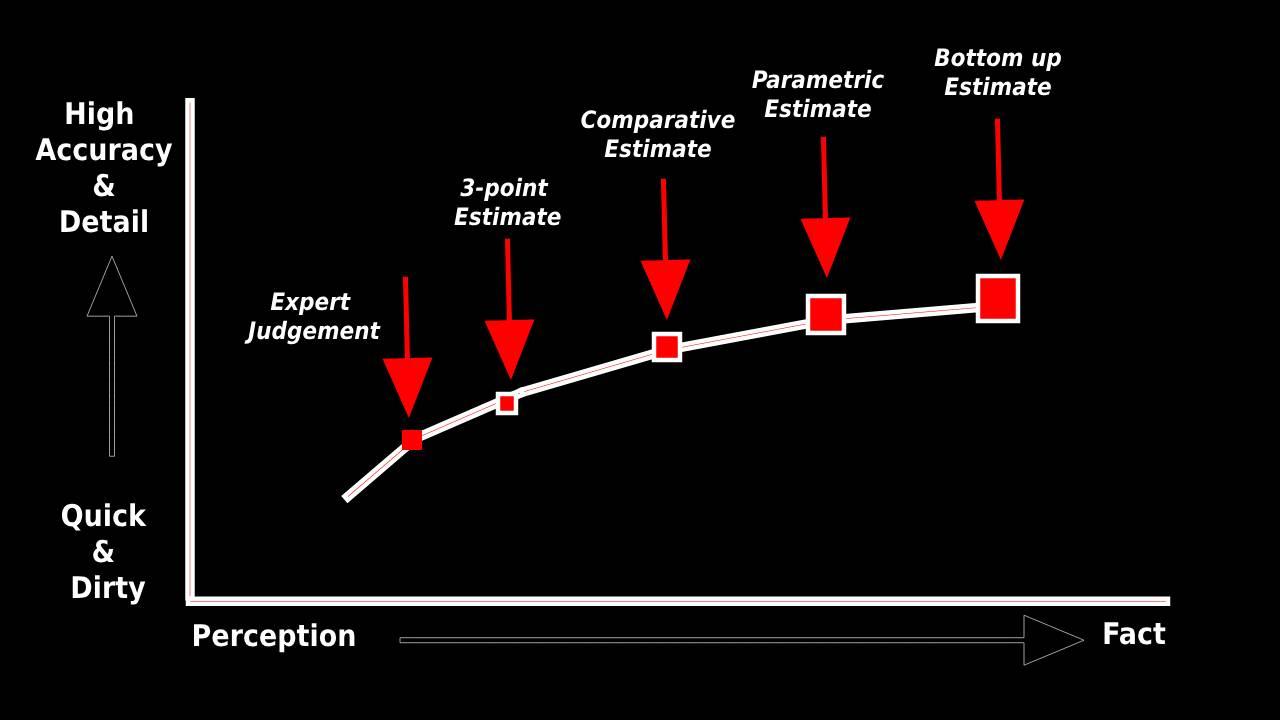 High Accuracy & Detail

Quick & Dirty

Expert Judgement

3-point Estimate

Comparative Estimate

Parametric Estimate

Bottom up Estimate

Perception

Fact